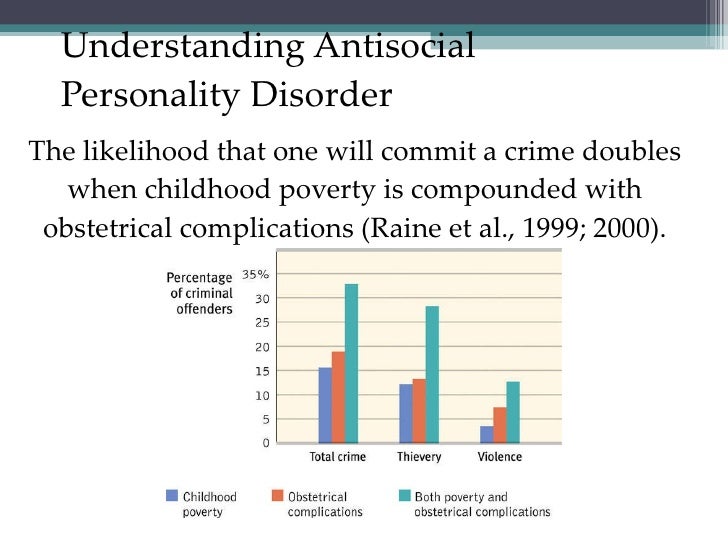 Understanding Antisocial Personality Disorder

The likelihood that one will commit a crime doubles when childhood poverty is compounded with obstetrical complications (Raine et al., 1999; 2000).

Percentage of criminal offenders

35%
30
25
20
15
10
5
0

Total crime
Thievery
Violence

Childhood poverty
Obstetrical complications
Both poverty and obstetrical complications